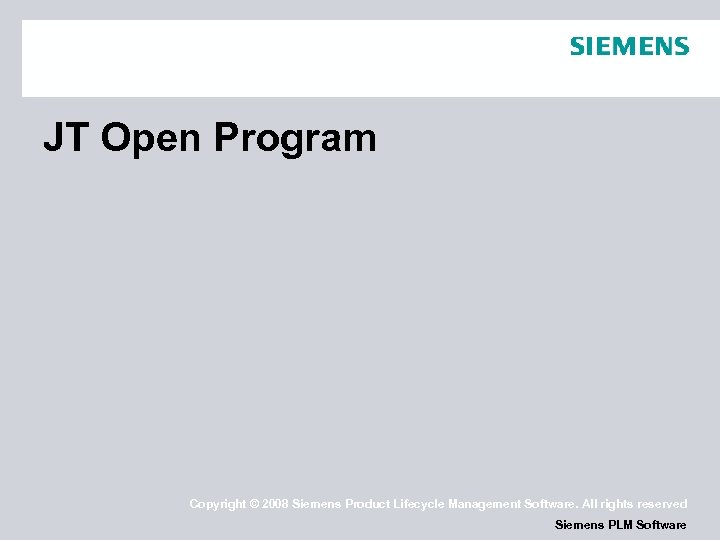 SIEMENS

JT Open Program

Copyright © 2008 Siemens Product Lifecycle Management Software. All rights reserved

Siemens PLM Software